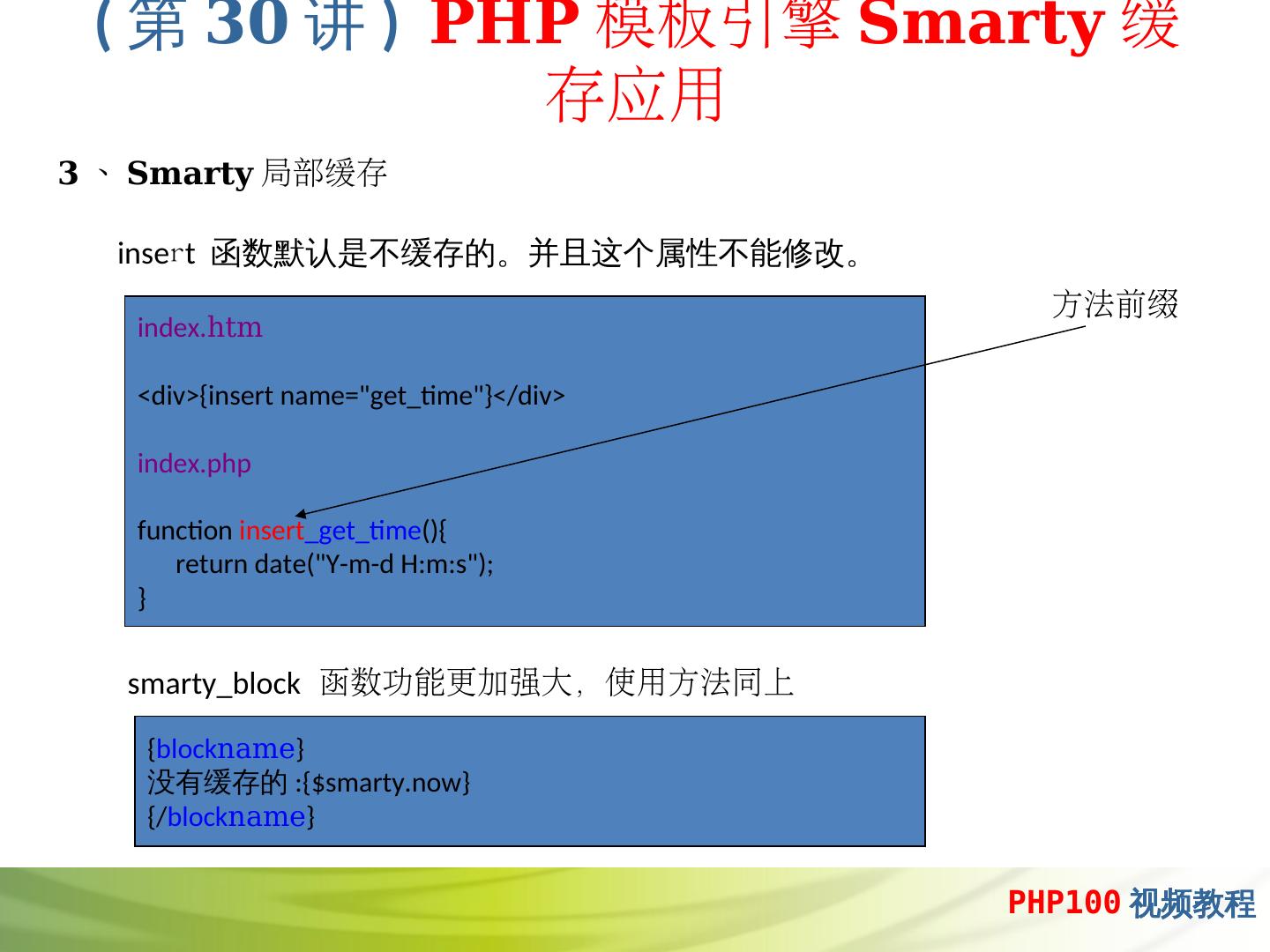 （第 30 讲）PHP 模板引擎 Smarty 缓存应用

3 、 Smarty 局部缓存

insert 函数默认是不缓存的。并且这个属性不能修改。

方法前缀

index.htm

<div>{insert name="get_time"}</div>

index.php

function insert_get_time(){
return date("Y-m-d H:m:s");
}

smarty_block 函数功能更加强大，使用方法同上

{blockname}
没有缓存的 :{$smarty.now}
{/blockname}

PHP100 视频教程